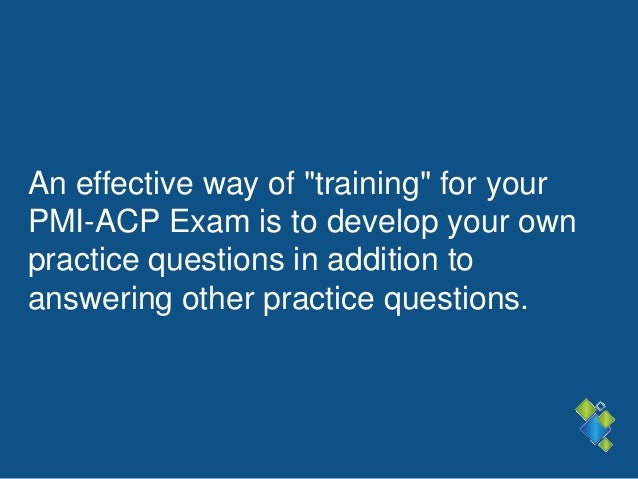 An effective way of "training" for your PMI-ACP Exam is to develop your own practice questions in addition to answering other practice questions.